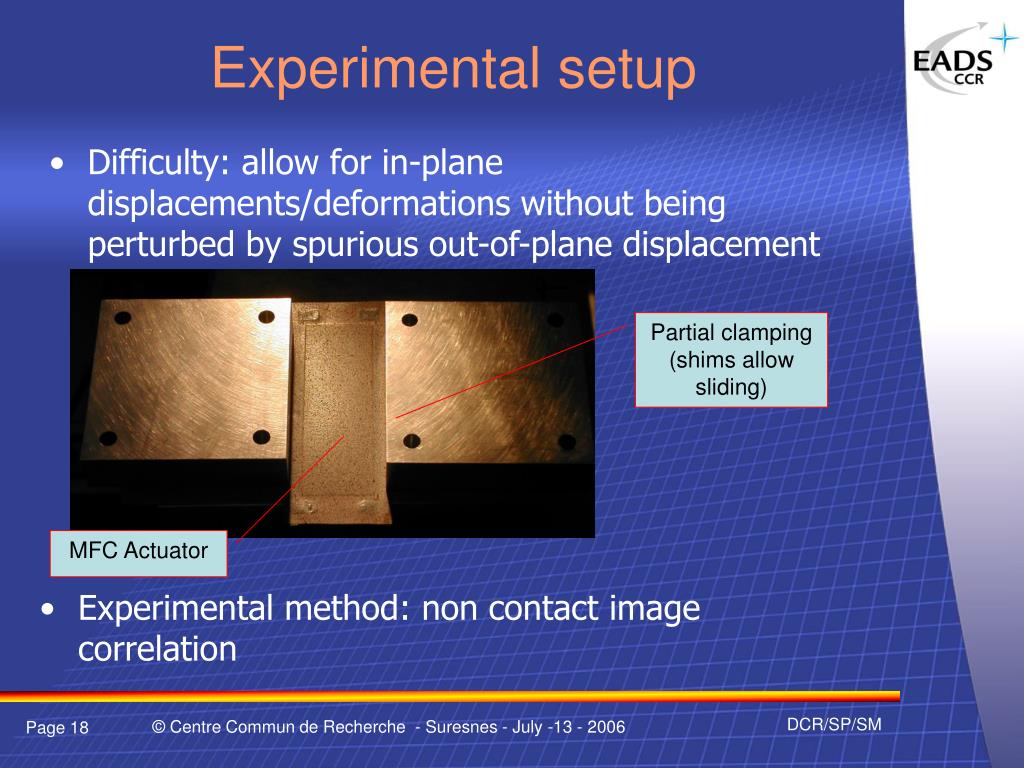 Experimental setup

EADS
CCR

• Difficulty: allow for in-plane displacements/deformations without being perturbed by spurious out-of-plane displacement

Partial clamping (shims allow sliding)

MFC Actuator

• Experimental method: non contact image correlation

Page 18

© Centre Commun de Recherche - Suresnes - July -13 - 2006

DCR/SP/SM